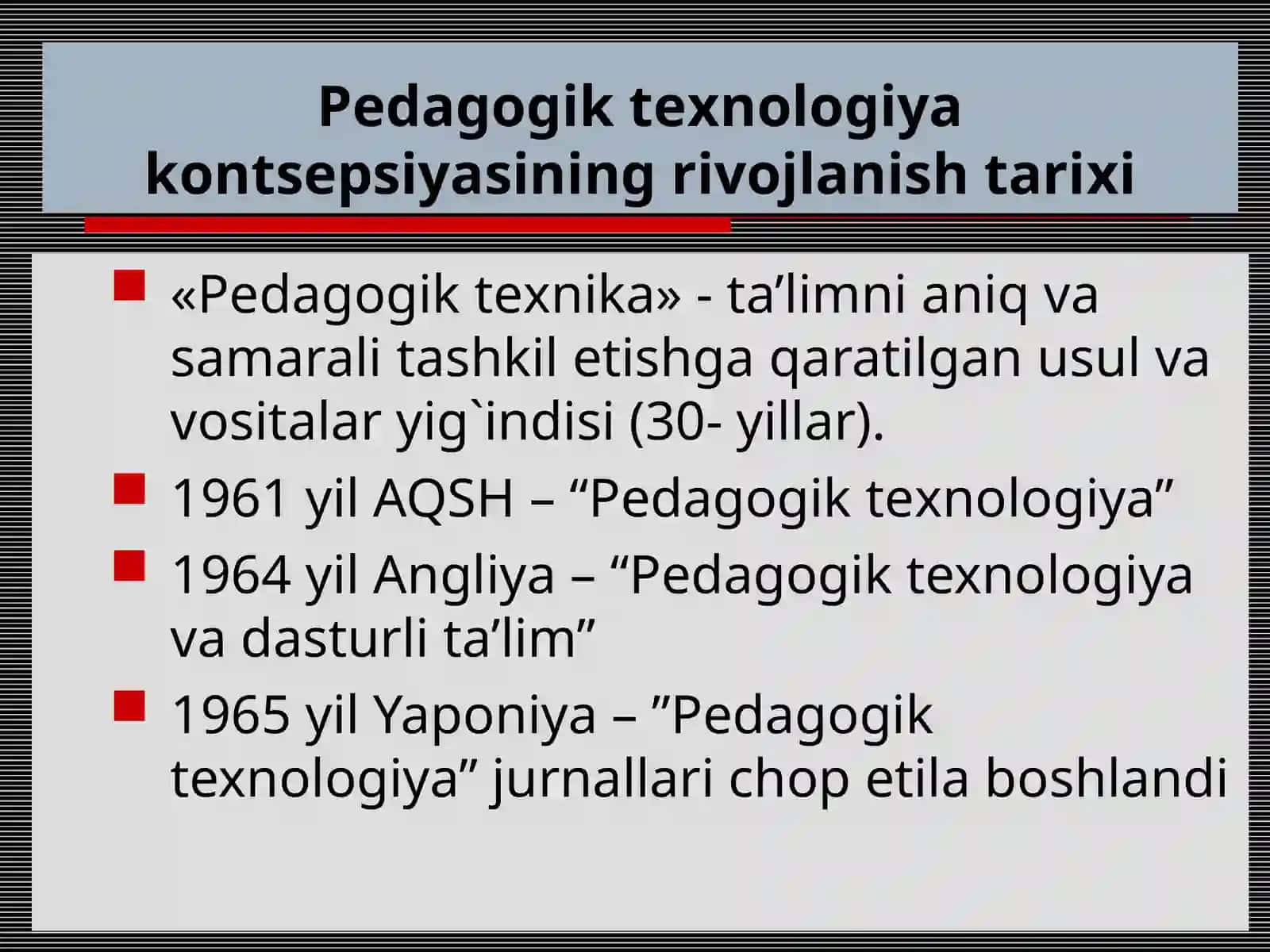 Pedagogik texnologiya kontsepsiyasining rivojlanish tarixi

«Pedagogik texnika» - ta’limni aniq va samarali tashkil etishga qaratilgan usul va vositalar yig`indisi (30- yillar).

1961 yil AQSH – “Pedagogik texnologiya”

1964 yil Angliya – “Pedagogik texnologiya va dasturli ta’lim”

1965 yil Yaponiya – ”Pedagogik texnologiya” jurnallari chop etila boshlandi